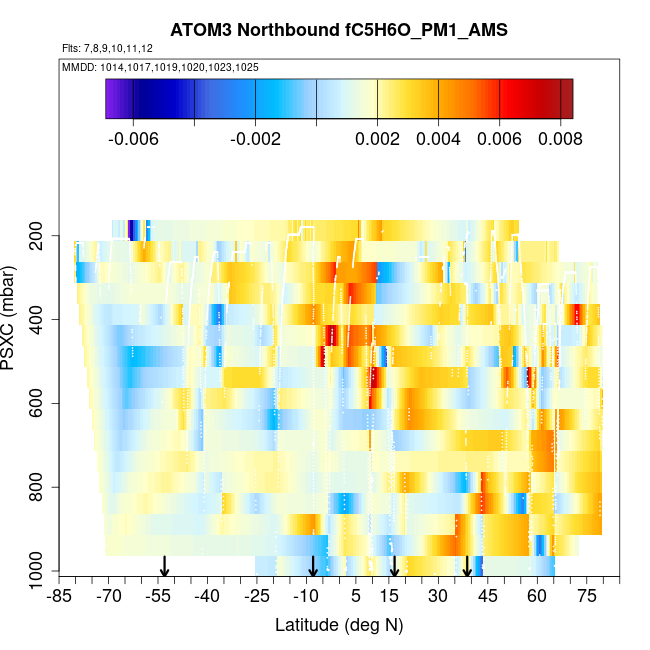 ATOM3 Northbound fC5H6O_PM1_AMS

Flts: 7,8,9,10,11,12

MMDD: 1014,1017,1019,1020,1023,1025

-0.006 -0.002 0.002 0.004 0.006 0.008

PSXC (mbar)

200 400 600 800 1000

-85 -70 -55 -40 -25 -10 5 15 30 45 60 75

Latitude (deg N)